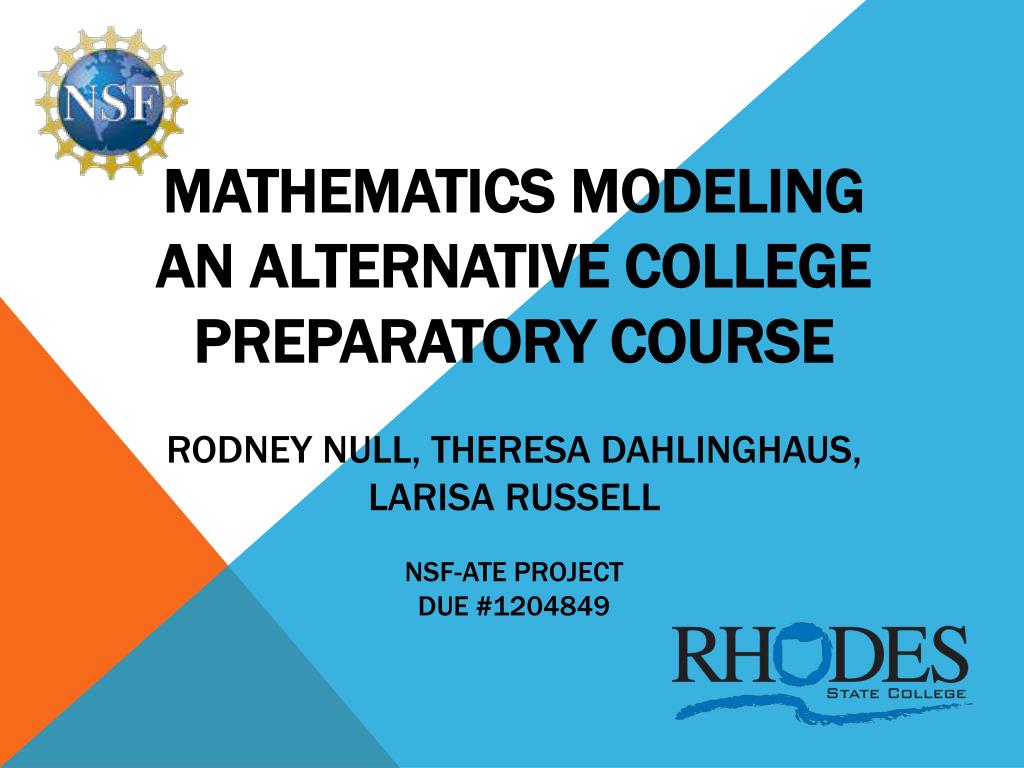 NSF

MATHEMATICS MODELING AN ALTERNATIVE COLLEGE PREPARATORY COURSE

RODNEY NULL, THERESA DAHLINGHAUS, LARISA RUSSELL

NSF-ATE PROJECT
DUE #1204849

RHODES
STATE COLLEGE